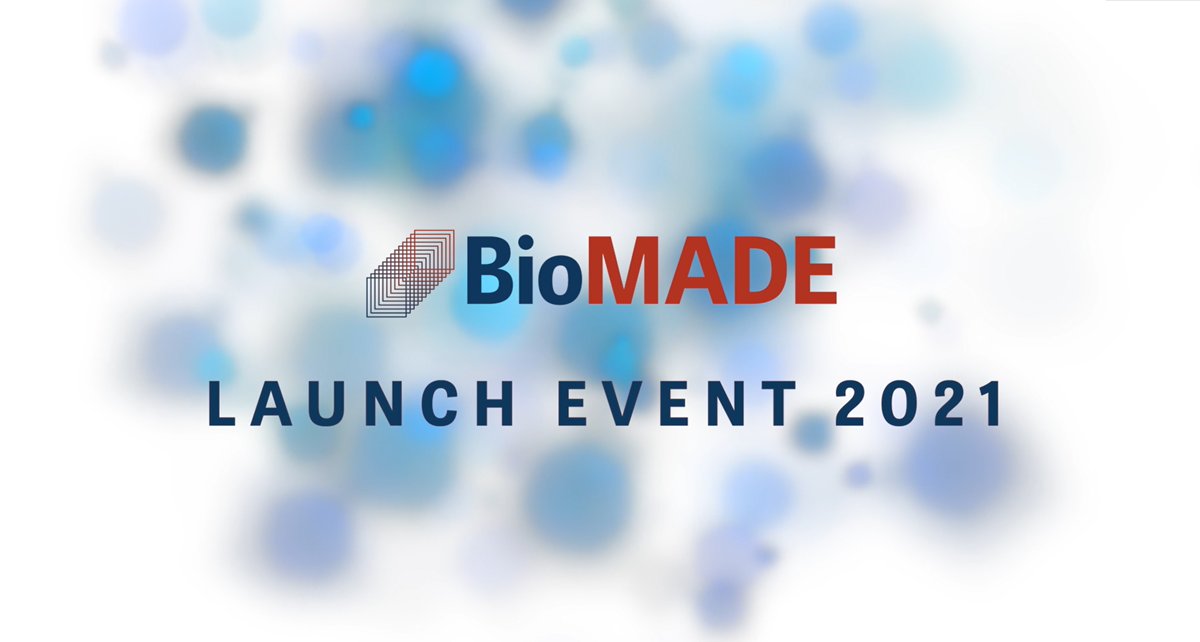 BioMADE

LAUNCH EVENT 2021